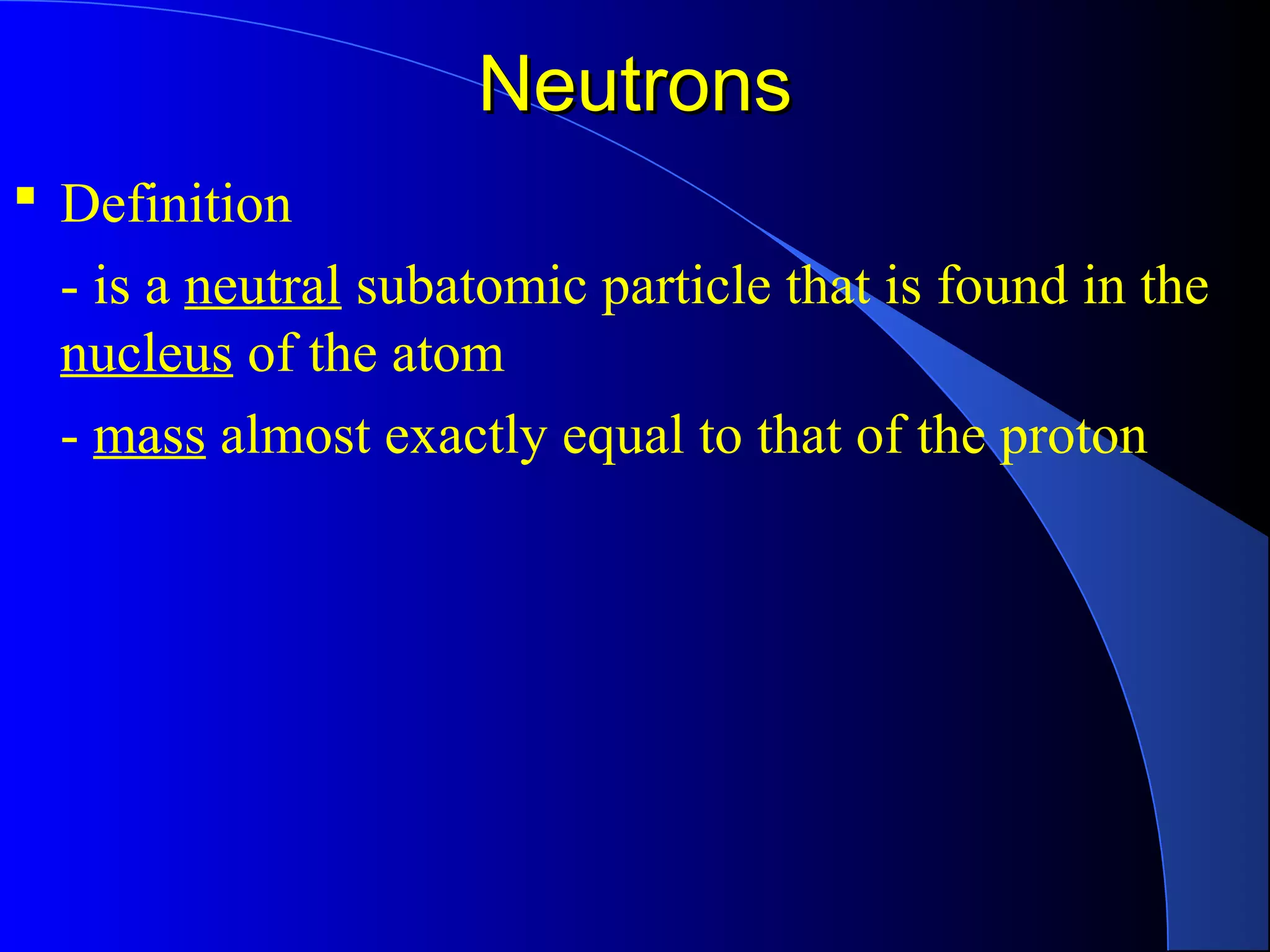 Neutrons

▪ Definition

- is a neutral subatomic particle that is found in the nucleus of the atom

- mass almost exactly equal to that of the proton